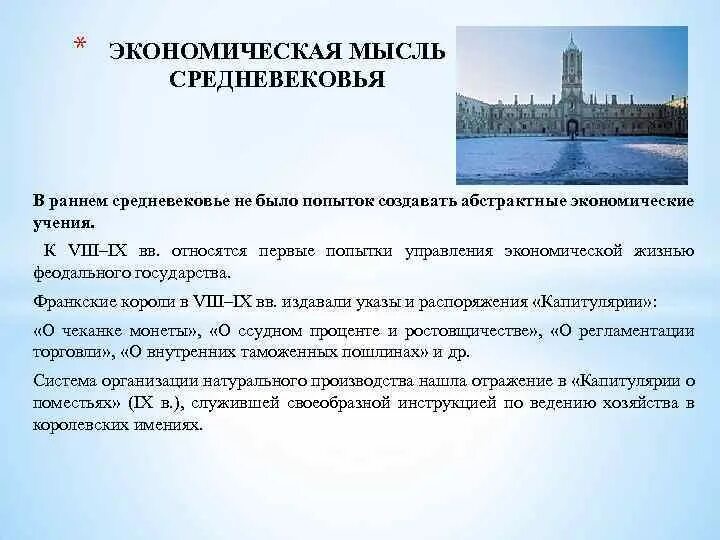 * ЭКОНОМИЧЕСКАЯ МЫСЛЬ СРЕДНЕВЕКОВЬЯ

В раннем средневековье не было попыток создавать абстрактные экономические учения.

К VIII–IX вв. относятся первые попытки управления экономической жизнью феодального государства.

Франкские короли в VIII–IX вв. издавали указы и распоряжения «Капитулярии»:

«О чеканке монеты», «О ссудном проценте и ростовщичестве», «О регламентации торговли», «О внутренних таможенных пошлинах» и др.

Система организации натурального производства нашла отражение в «Капитулярии о поместьях» (IX в.), служившей своеобразной инструкцией по ведению хозяйства в королевских имениях.